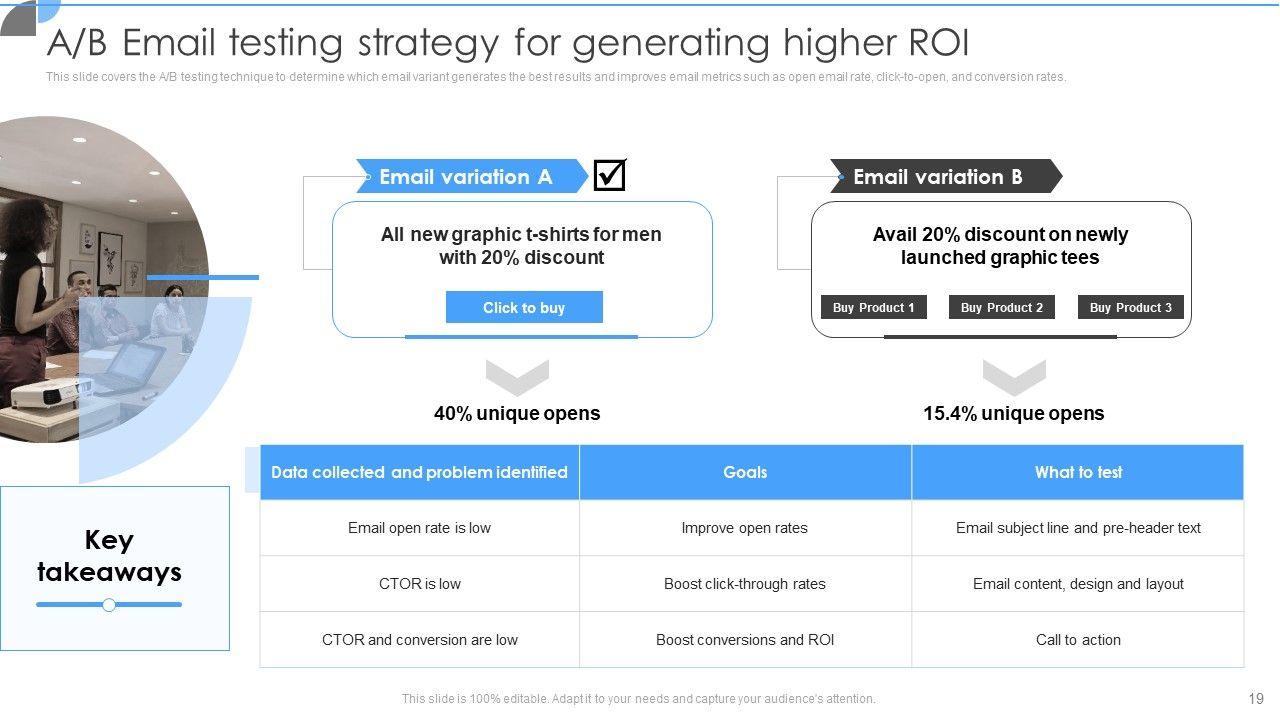 A/B Email testing strategy for generating higher ROI

This slide covers the A/B testing technique to determine which email variant generates the best results and improves email metrics such as open email rate, click-to-open, and conversion rates.

Email variation A

All new graphic t-shirts for men with 20% discount

Click to buy

40% unique opens

Email variation B

Avail 20% discount on newly launched graphic tees

Buy Product 1

Buy Product 2

Buy Product 3

15.4% unique opens

Key takeaways

| Data collected and problem identified | Goals | What to test |
|---|---|---|
| Email open rate is low | Improve open rates | Email subject line and pre-header text |
| CTOR is low | Boost click-through rates | Email content, design and layout |
| CTOR and conversion are low | Boost conversions and ROI | Call to action |

This slide is 100% editable. Adapt it to your needs and capture your audience's attention.

19